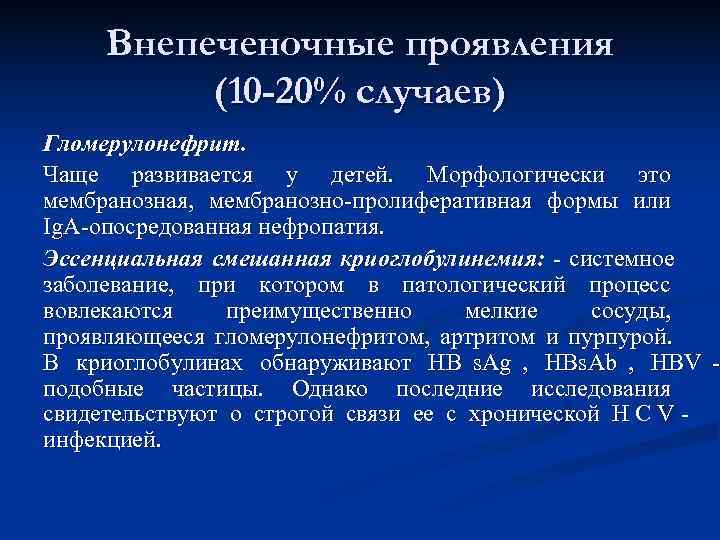 Внепеченочные проявления (10-20% случаев)

Гломерулонефрит.

Чаще развивается у детей. Морфологически это мембранозная, мембранозно-пролиферативная формы или IgA-опосредованная нефропатия.

Эссенциальная смешанная криоглобулинемия: - системное заболевание, при котором в патологический процесс вовлекаются преимущественно мелкие сосуды, проявляющееся гломерулонефритом, артритом и пурпурой. В криоглобулинах обнаруживают HB sAg , HBsAb , HBV - подобные частицы. Однако последние исследования свидетельствуют о строгой связи ее с хронической H C V - инфекцией.